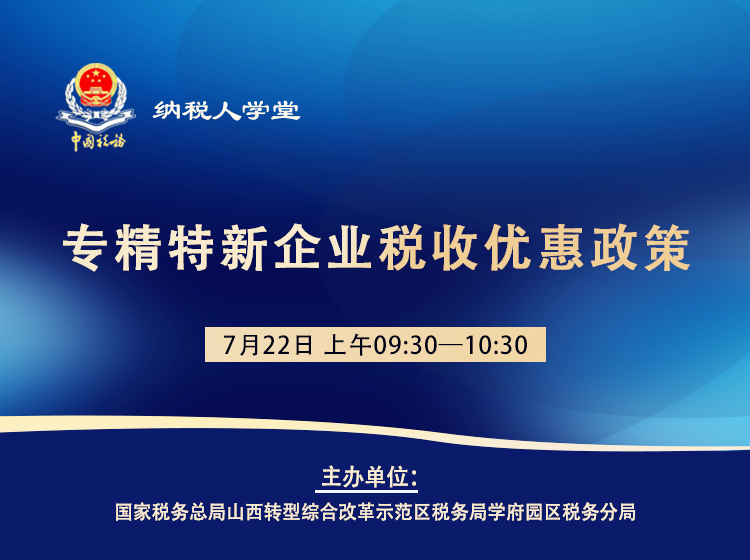 中国税务

纳税人学堂

专精特新企业税收优惠政策

7月22日 上午09:30—10:30

主办单位:

国家税务总局山西转型综合改革示范区税务局学府园区税务分局